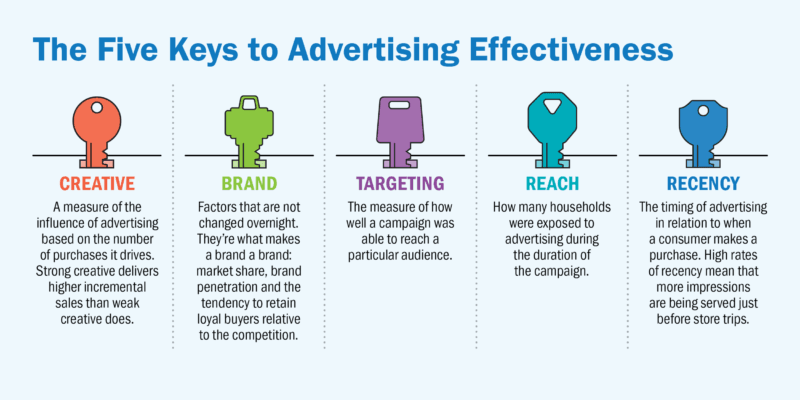 The Five Keys to Advertising Effectiveness

CREATIVE
A measure of the influence of advertising based on the number of purchases it drives. Strong creative delivers higher incremental sales than weak creative does.

BRAND
Factors that are not changed overnight. They're what makes a brand a brand: market share, brand penetration and the tendency to retain loyal buyers relative to the competition.

TARGETING
The measure of how well a campaign was able to reach a particular audience.

REACH
How many households were exposed to advertising during the duration of the campaign.

RECENCY
The timing of advertising in relation to when a consumer makes a purchase. High rates of recency mean that more impressions are being served just before store trips.